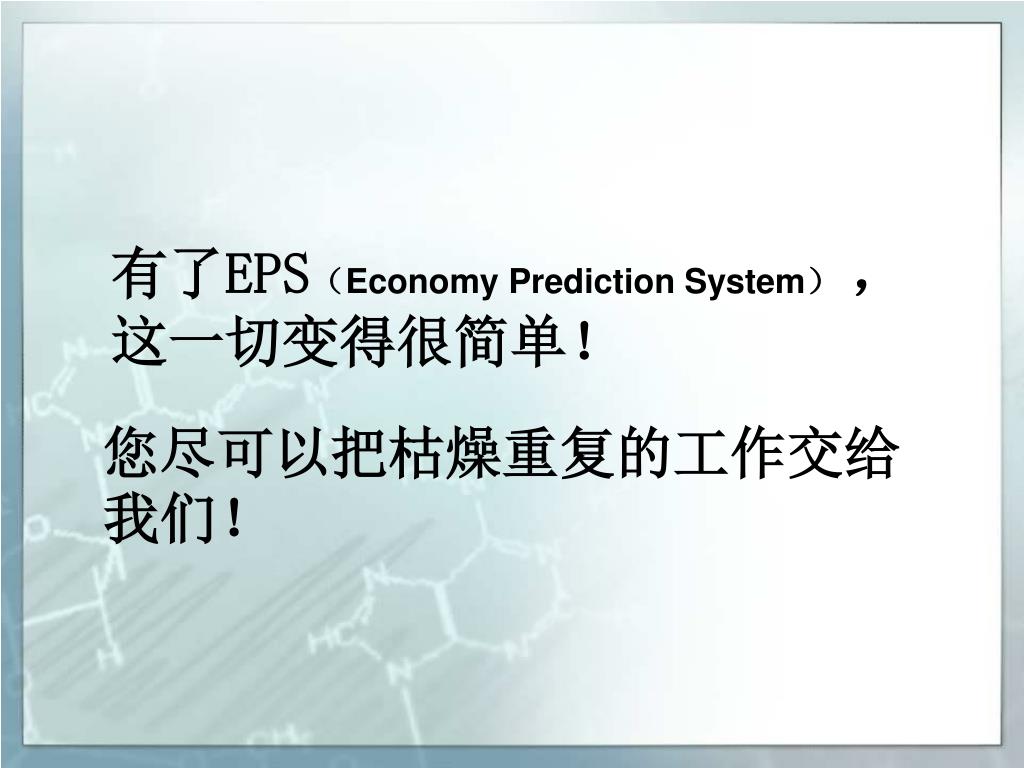 有了EPS（Economy Prediction System），这一切变得很简单！

您尽可以把枯燥重复的工作交给我们！